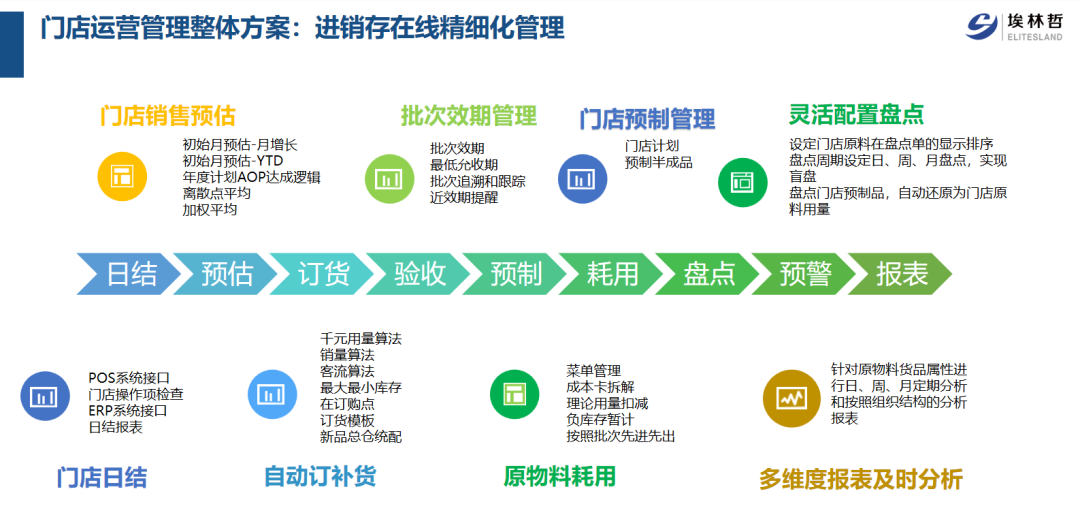 门店运营管理整体方案：进销存在线精细化管理

埃林哲
ELITESLAND

门店销售预估
初始月预估-月增长
初始月预估-YTD
年度计划AOP达成逻辑
离散点平均
加权平均

批次效期管理
批次效期
最低允收期
批次追溯和跟踪
近效期提醒

门店预制管理
门店计划
预制半成品

灵活配置盘点
设定门店原料在盘点单的显示排序
盘点周期设定日、周、月盘点，实现盲盘
盘点门店预制品，自动还原为门店原料用量

日结 预估 订货 验收 预制 耗用 盘点 预警 报表

POS系统接口
门店操作项检查
ERP系统接口
日结报表

门店日结

千元用量算法
销量算法
客流算法
最大最小库存
在订购点
订货模板
新品总仓统配

自动订补货

菜单管理
成本卡拆解
理论用量扣减
负库存暂计
按照批次先进先出

原物料耗用

针对原物料货品属性进行日、周、月定期分析和按照组织结构的分析报表

多维度报表及时分析